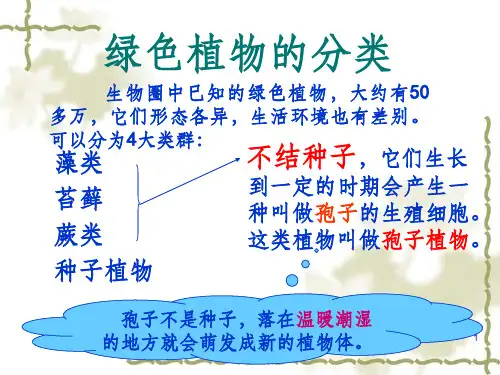 绿色植物的分类

生物圈中已知的绿色植物，大约有50多万，它们形态各异，生活环境也有差别。可以分为4大类群：

藻类
苔藓
蕨类
种子植物

不结种子，它们生长到一定的时期会产生一种叫做孢子的生殖细胞。这类植物叫做孢子植物。

孢子不是种子，落在温暖潮湿的地方就会萌发成新的植物体。